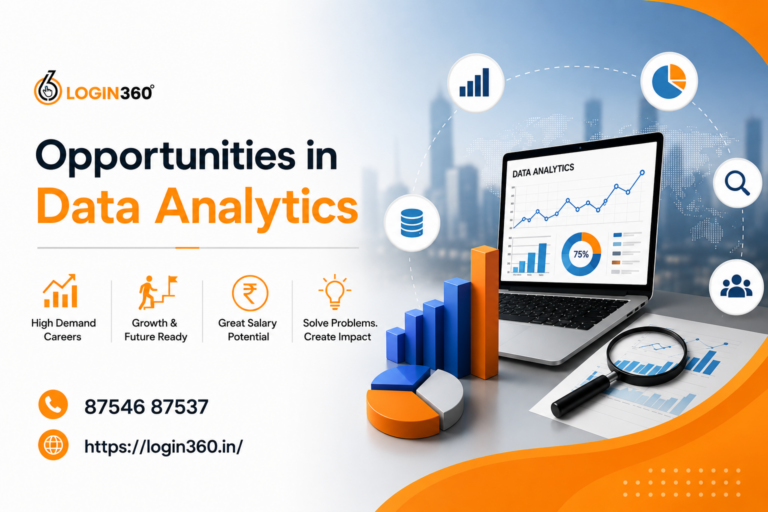 LOGIN360°

Opportunities in Data Analytics

High Demand Careers

Growth & Future Ready

Great Salary Potential

Solve Problems. Create Impact

87546 87537

https://login360.in/

DATA ANALYTICS

75%